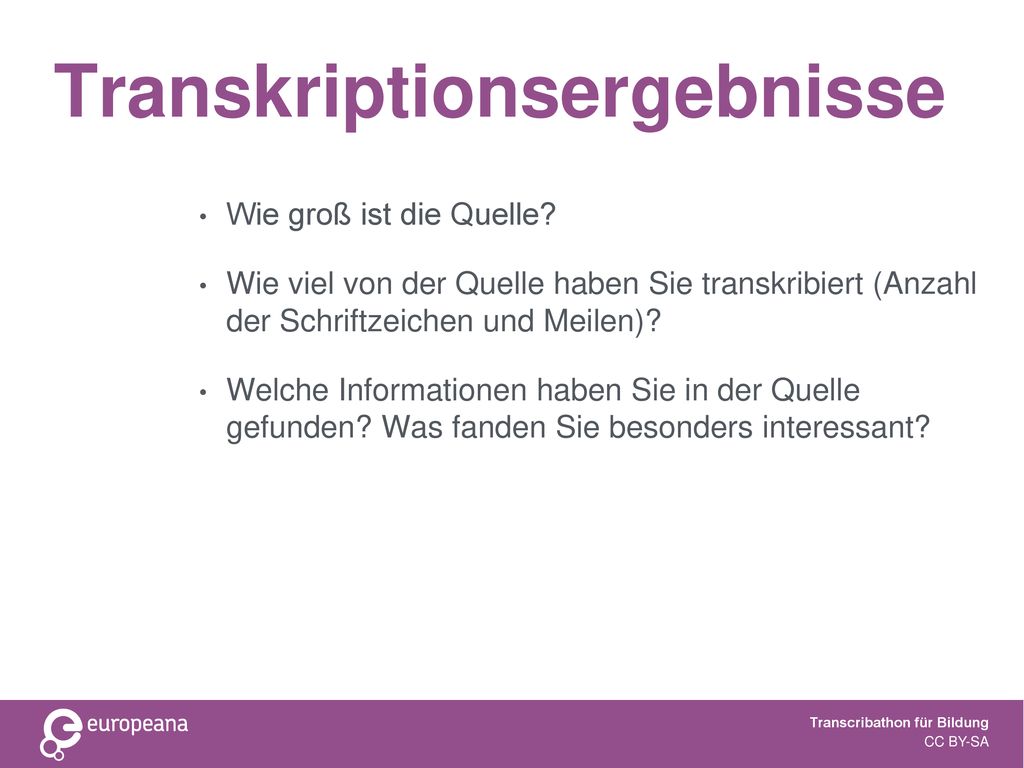 Transkriptionsergebnisse

• Wie groß ist die Quelle?

• Wie viel von der Quelle haben Sie transkribiert (Anzahl der Schriftzeichen und Meilen)?

• Welche Informationen haben Sie in der Quelle gefunden? Was fanden Sie besonders interessant?

europeana

Transcribathon für Bildung
CC BY-SA